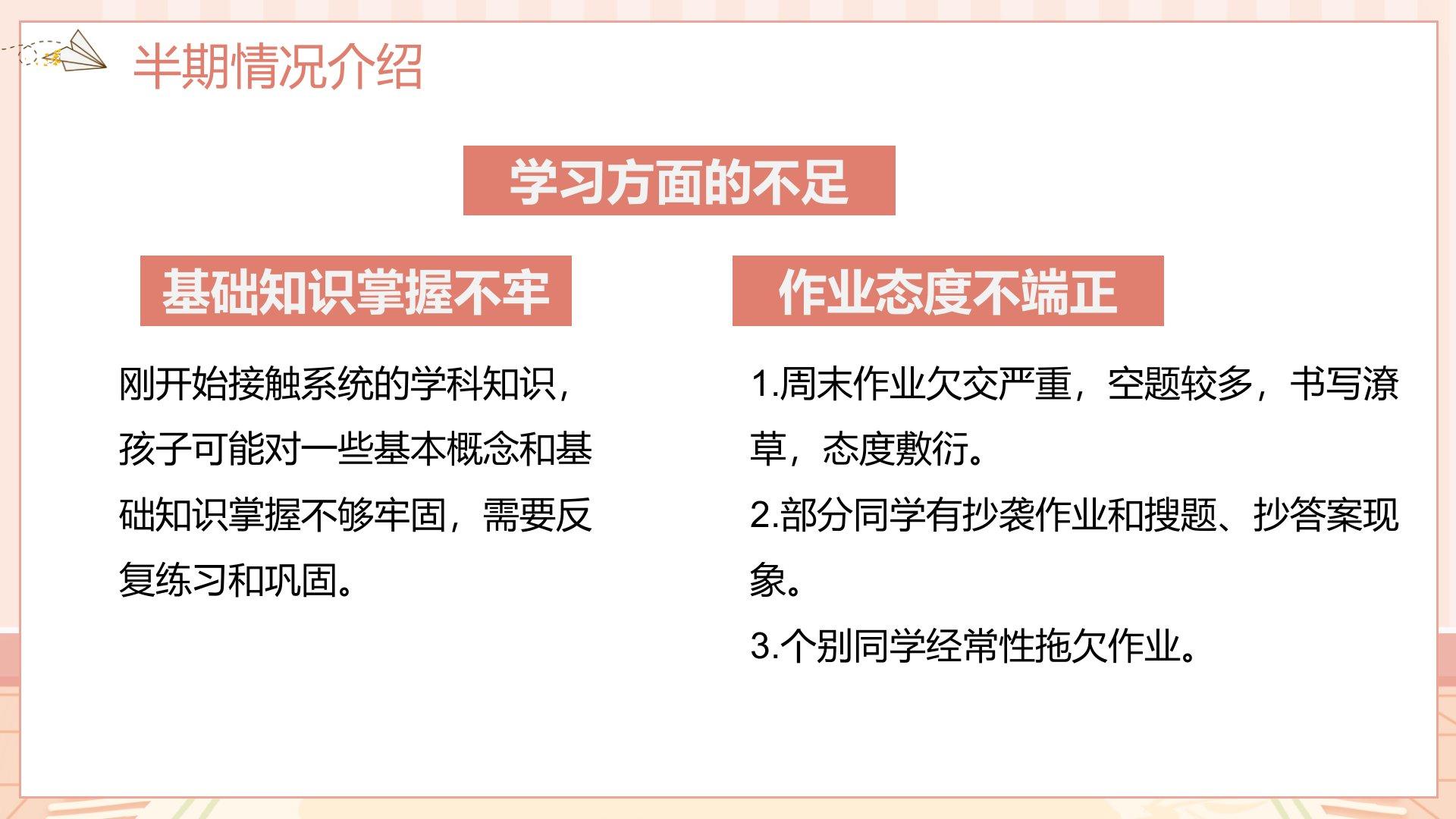 半期情况介绍

学习方面的不足

基础知识掌握不牢

刚开始接触系统的学科知识，孩子可能对一些基本概念和基础知识掌握不够牢固，需要反复练习和巩固。

作业态度不端正

1.周末作业欠交严重，空题较多，书写潦草，态度敷衍。

2.部分同学有抄袭作业和搜题、抄答案现象。

3.个别同学经常性拖欠作业。